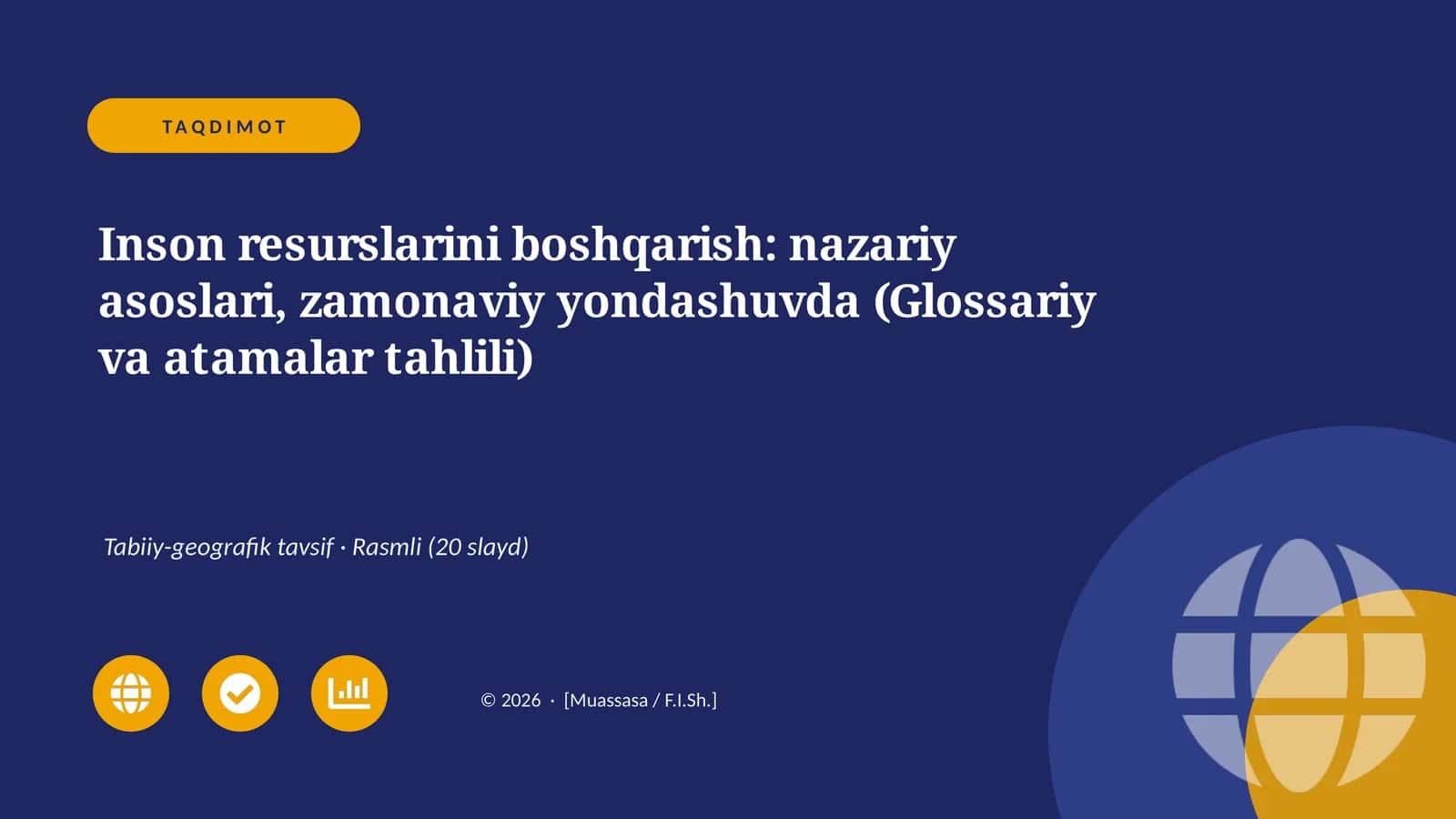 TAQDIMOT

Inson resurslarini boshqarish: nazariy asoslari, zamonaviy yondashuvda (Glossariy va atamalar tahlili)

Tabiiy-geografik tavsif · Rasmli (20 slayd)

© 2026 · [Muassasa / F.I.Sh.]